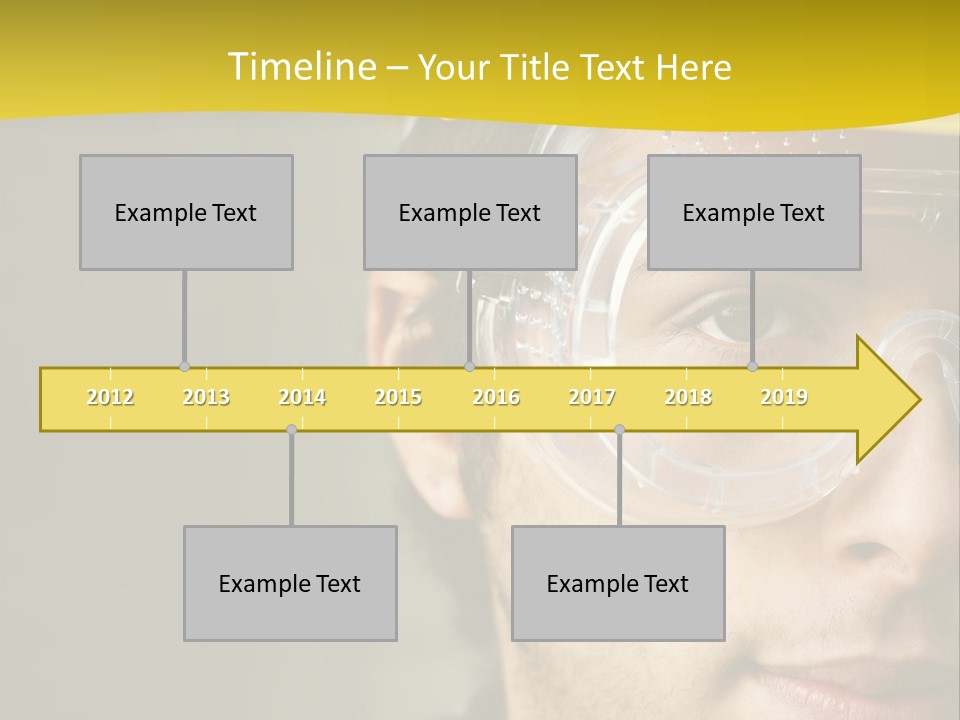 Timeline – Your Title Text Here

Example Text

Example Text

Example Text

2012 2013 2014 2015 2016 2017 2018 2019

Example Text

Example Text